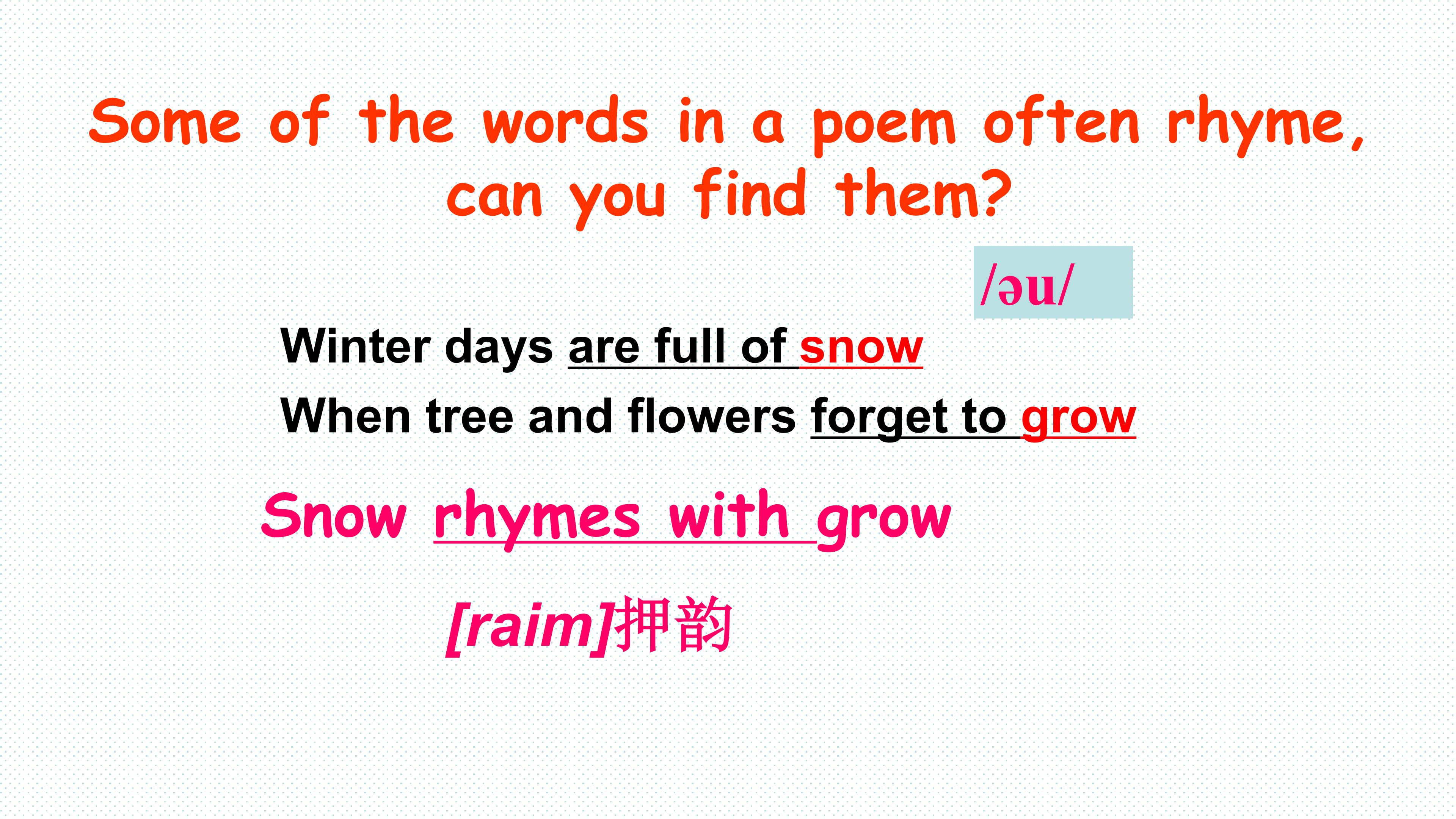 Some of the words in a poem often rhyme, can you find them?

/əu/

Winter days are full of snow

When tree and flowers forget to grow

Snow rhymes with grow

[raim]押韵